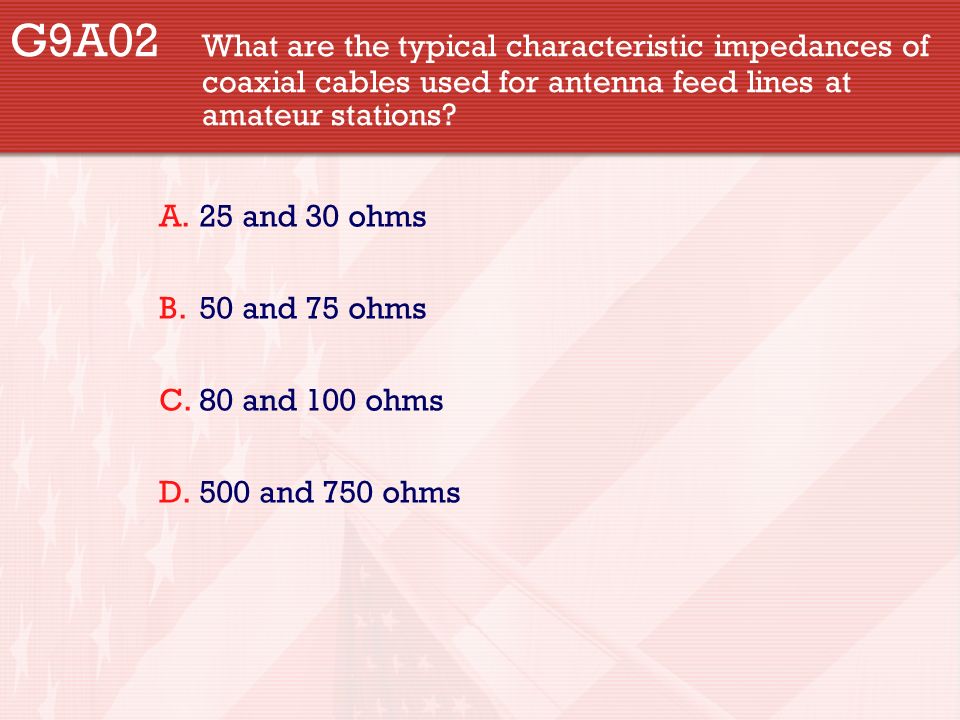 G9A02 What are the typical characteristic impedances of coaxial cables used for antenna feed lines at amateur stations?

A. 25 and 30 ohms

B. 50 and 75 ohms

C. 80 and 100 ohms

D. 500 and 750 ohms